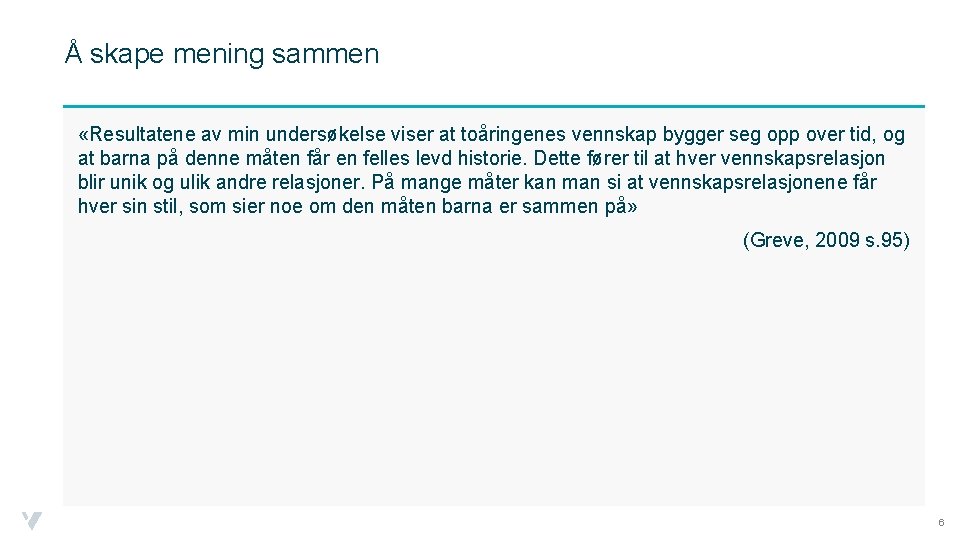 Å skape mening sammen

«Resultatene av min undersøkelse viser at toåringenes vennskap bygger seg opp over tid, og at barna på denne måten får en felles levd historie. Dette fører til at hver vennskapsrelasjon blir unik og ulik andre relasjoner. På mange måter kan man si at vennskapsrelasjonene får hver sin stil, som sier noe om den måten barna er sammen på»

(Greve, 2009 s.95)

6